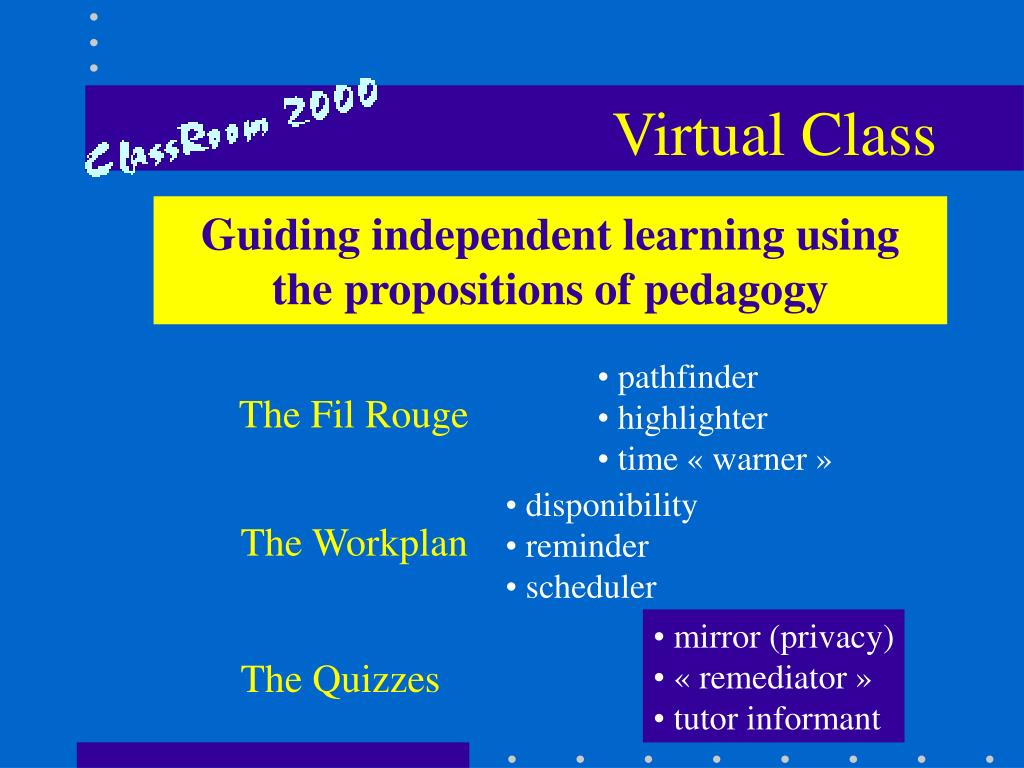 ClassRoom 2000

Virtual Class

Guiding independent learning using the propositions of pedagogy

The Fil Rouge
• pathfinder
• highlighter
• time « warner »

The Workplan
• disponibility
• reminder
• scheduler

The Quizzes
• mirror (privacy)
• « remediator »
• tutor informant